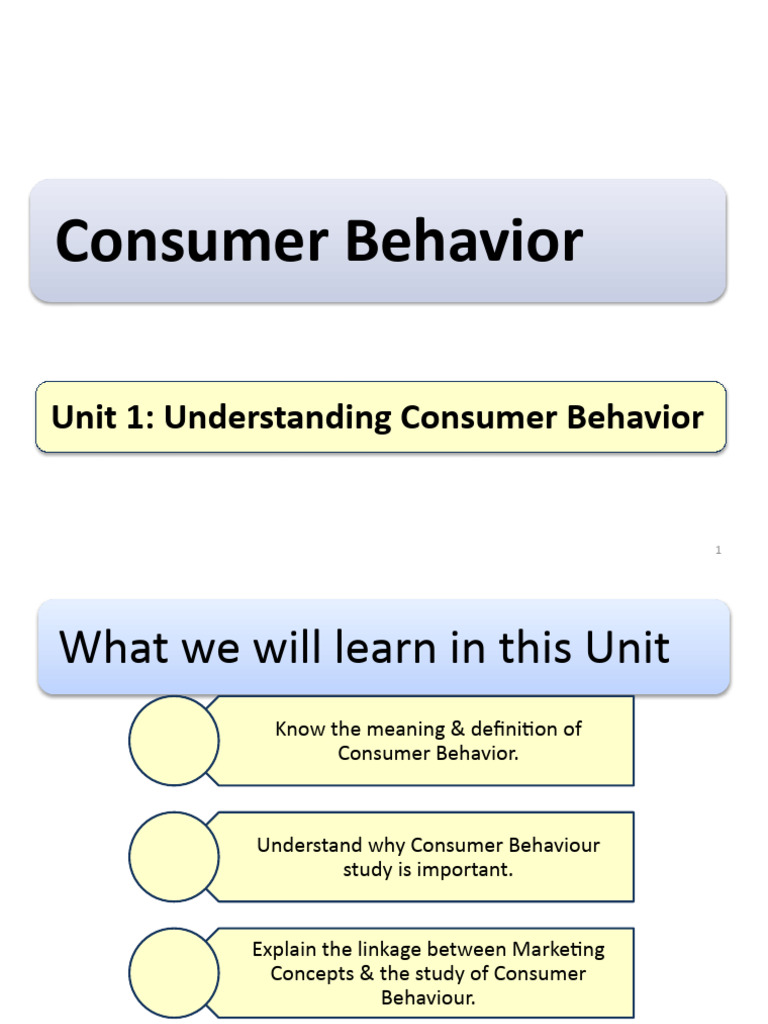 Consumer Behavior

Unit 1: Understanding Consumer Behavior

1

What we will learn in this Unit

Know the meaning & definition of Consumer Behavior.

Understand why Consumer Behaviour study is important.

Explain the linkage between Marketing Concepts & the study of Consumer Behaviour.